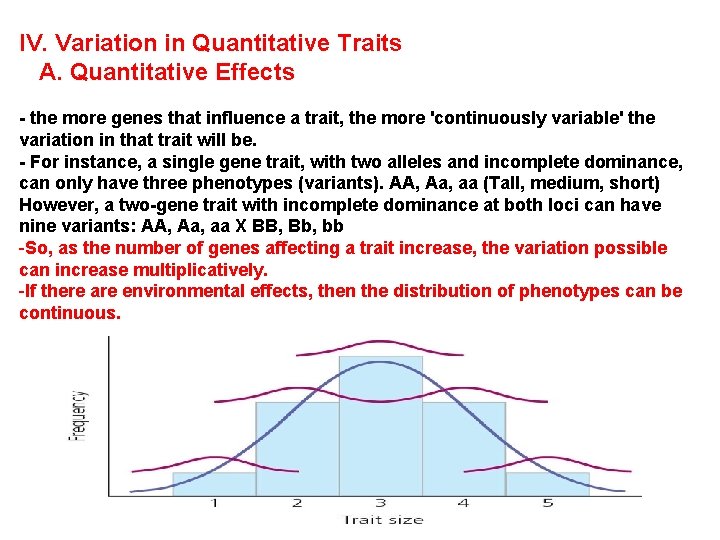 IV. Variation in Quantitative Traits
A. Quantitative Effects

- the more genes that influence a trait, the more 'continuously variable' the variation in that trait will be.
- For instance, a single gene trait, with two alleles and incomplete dominance, can only have three phenotypes (variants). AA, Aa, aa (Tall, medium, short) However, a two-gene trait with incomplete dominance at both loci can have nine variants: AA, Aa, aa X BB, Bb, bb
-So, as the number of genes affecting a trait increase, the variation possible can increase multiplicatively.
-If there are environmental effects, then the distribution of phenotypes can be continuous.

Frequency
1
2
3
4
5
Trait size